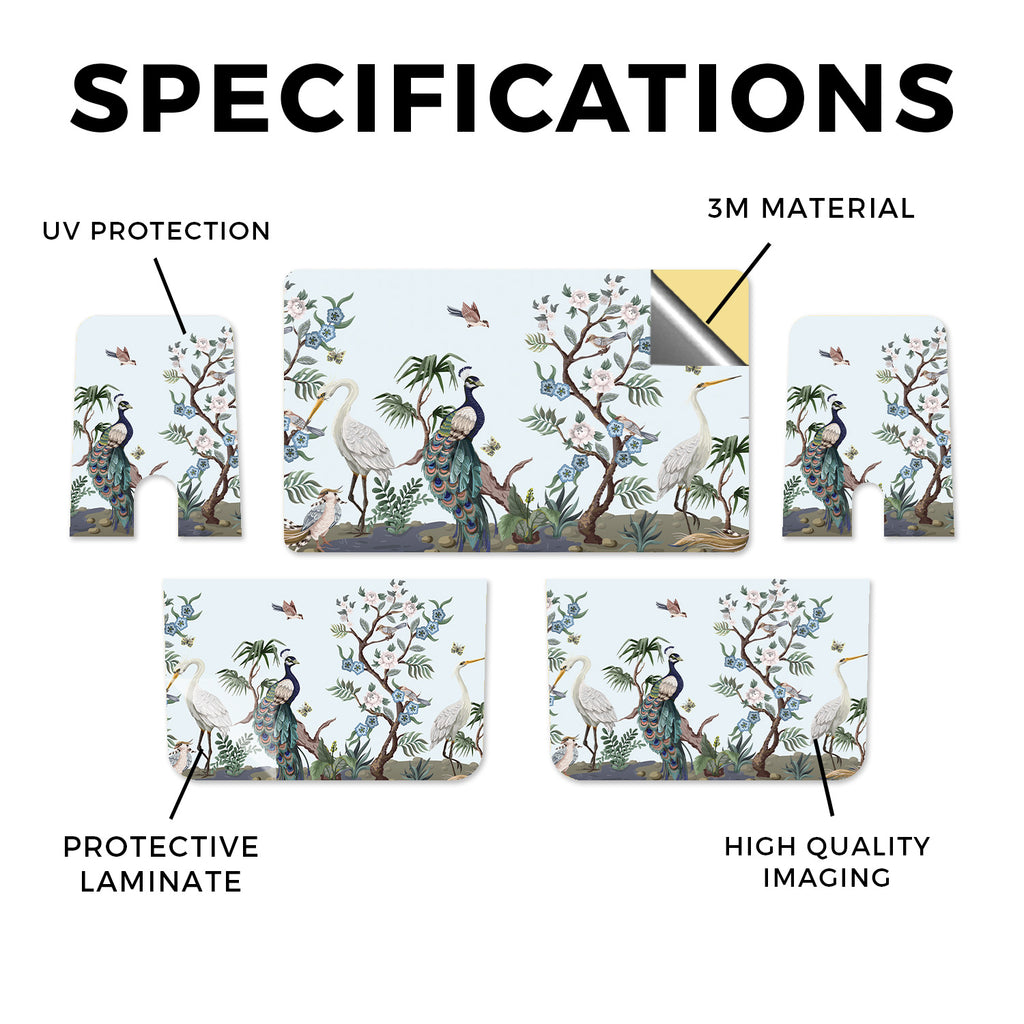 SPECIFICATIONS

UV PROTECTION

3M MATERIAL

PROTECTIVE LAMINATE

HIGH QUALITY IMAGING